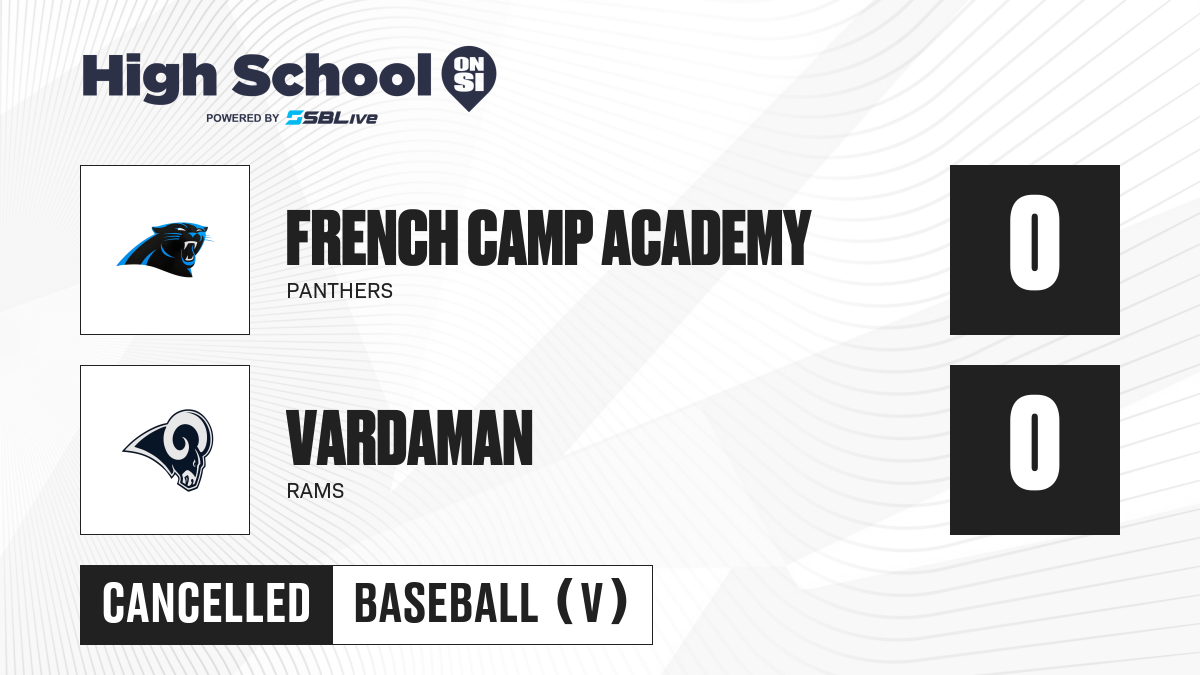 High School ON SI
POWERED BY SBLive

FRENCH CAMP ACADEMY
PANTHERS

0

VARDAMAN
RAMS

0

CANCELLED BASEBALL (V)